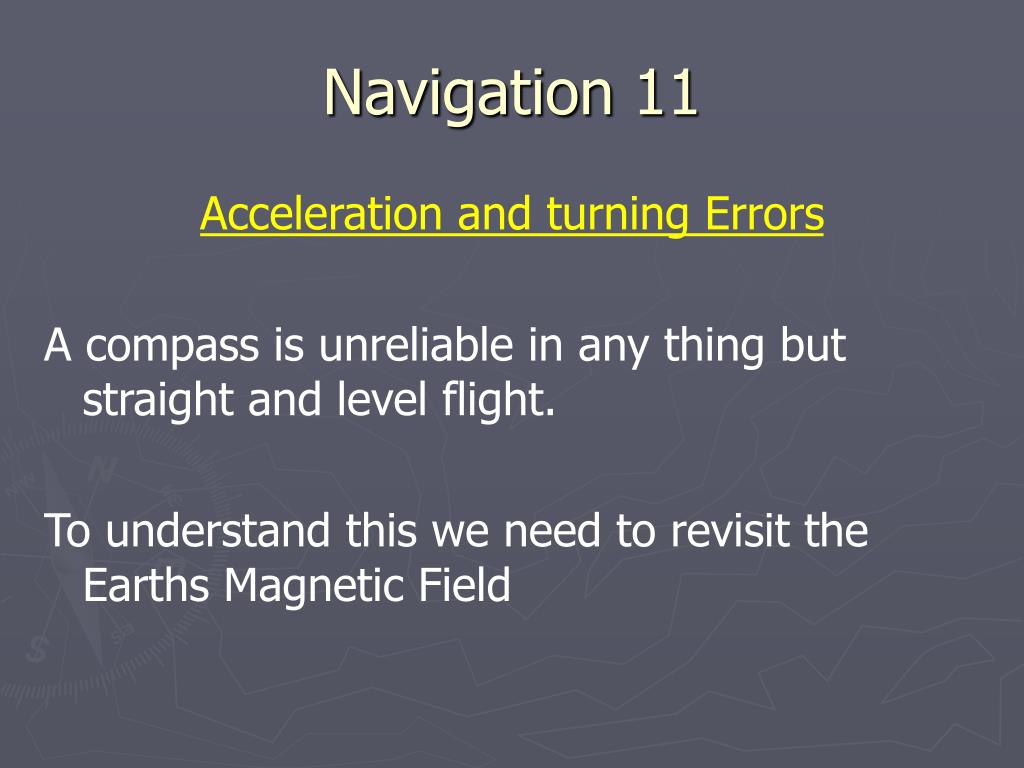 Navigation 11

Acceleration and turning Errors

A compass is unreliable in any thing but straight and level flight.

To understand this we need to revisit the Earths Magnetic Field